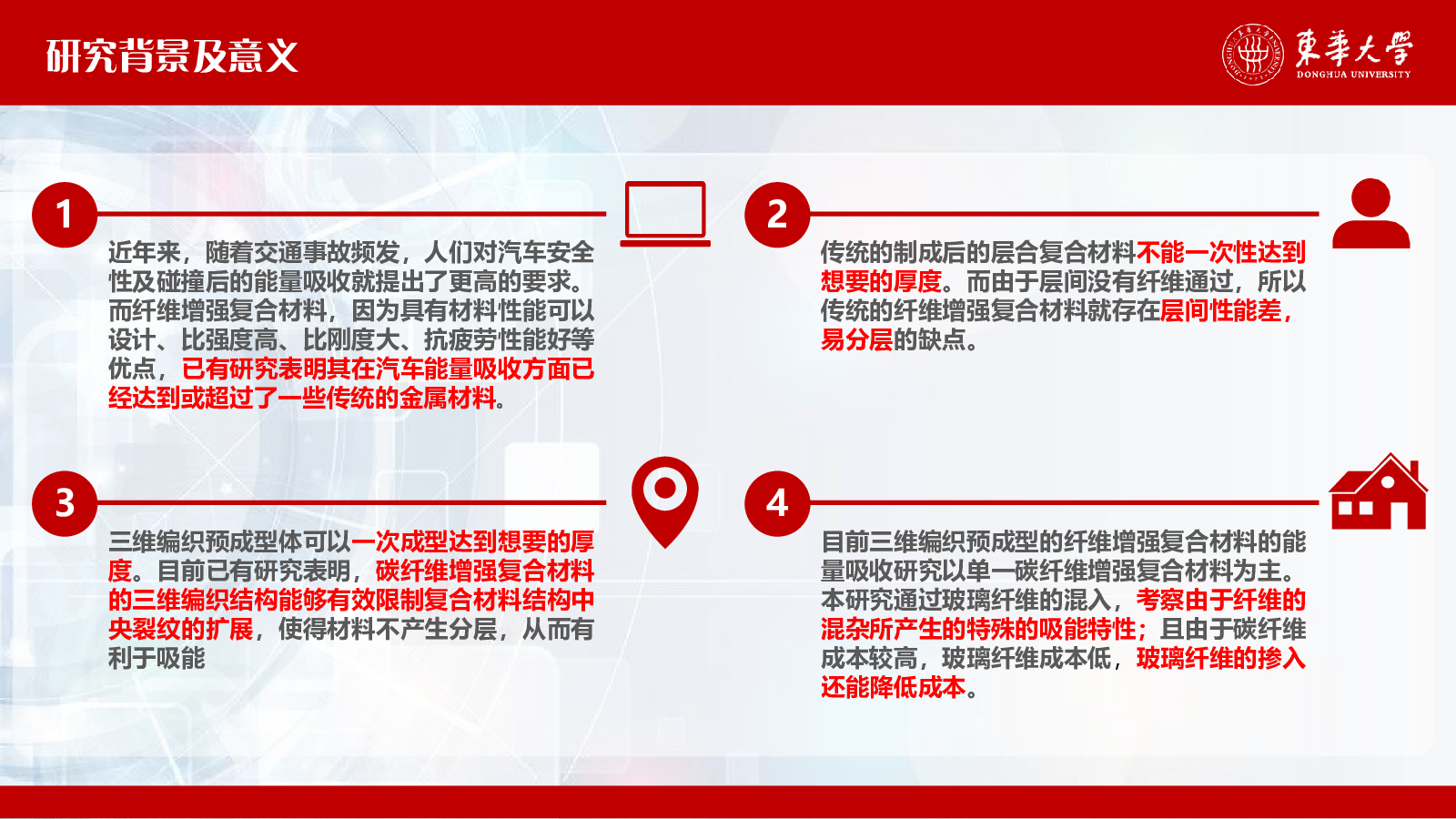 研究背景及意义

東華大學
DONGHUA UNIVERSITY

1

近年来，随着交通事故频发，人们对汽车安全性及碰撞后的能量吸收就提出了更高的要求。而纤维增强复合材料，因为具有材料性能可以设计、比强度高、比刚度大、抗疲劳性能好等优点，已有研究表明其在汽车能量吸收方面已经达到或超过了一些传统的金属材料。

2

传统的制成后的层合复合材料不能一次性达到想要的厚度。而由于层间没有纤维通过，所以传统的纤维增强复合材料就存在层间性能差，易分层的缺点。

3

三维编织预成型体可以一次成型达到想要的厚度。目前已有研究表明，碳纤维增强复合材料的三维编织结构能够有效限制复合材料结构中央裂纹的扩展，使得材料不产生分层，从而有利于吸能

4

目前三维编织预成型的纤维增强复合材料的能量吸收研究以单一碳纤维增强复合材料为主。本研究通过玻璃纤维的混入，考察由于纤维的混杂所产生的特殊的吸能特性；且由于碳纤维成本较高，玻璃纤维成本低，玻璃纤维的掺入还能降低成本。